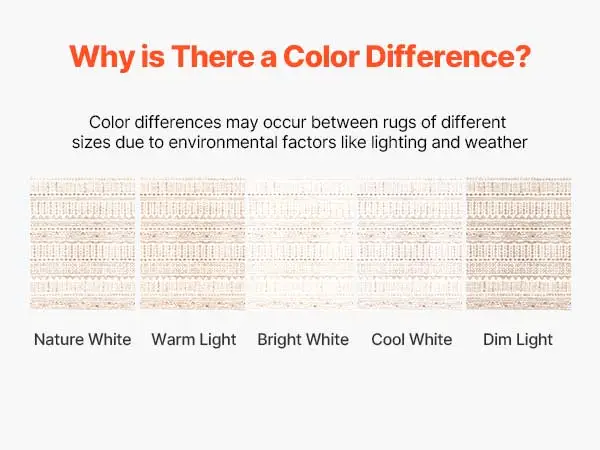 Why is There a Color Difference?

Color differences may occur between rugs of different sizes due to environmental factors like lighting and weather

Nature White
Warm Light
Bright White
Cool White
Dim Light